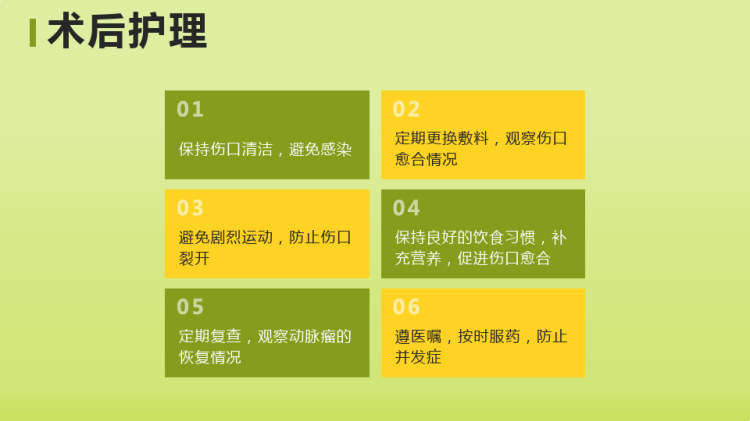 术后护理

01
保持伤口清洁，避免感染

02
定期更换敷料，观察伤口愈合情况

03
避免剧烈运动，防止伤口裂开

04
保持良好的饮食习惯，补充营养，促进伤口愈合

05
定期复查，观察动脉瘤的恢复情况

06
遵医嘱，按时服药，防止并发症